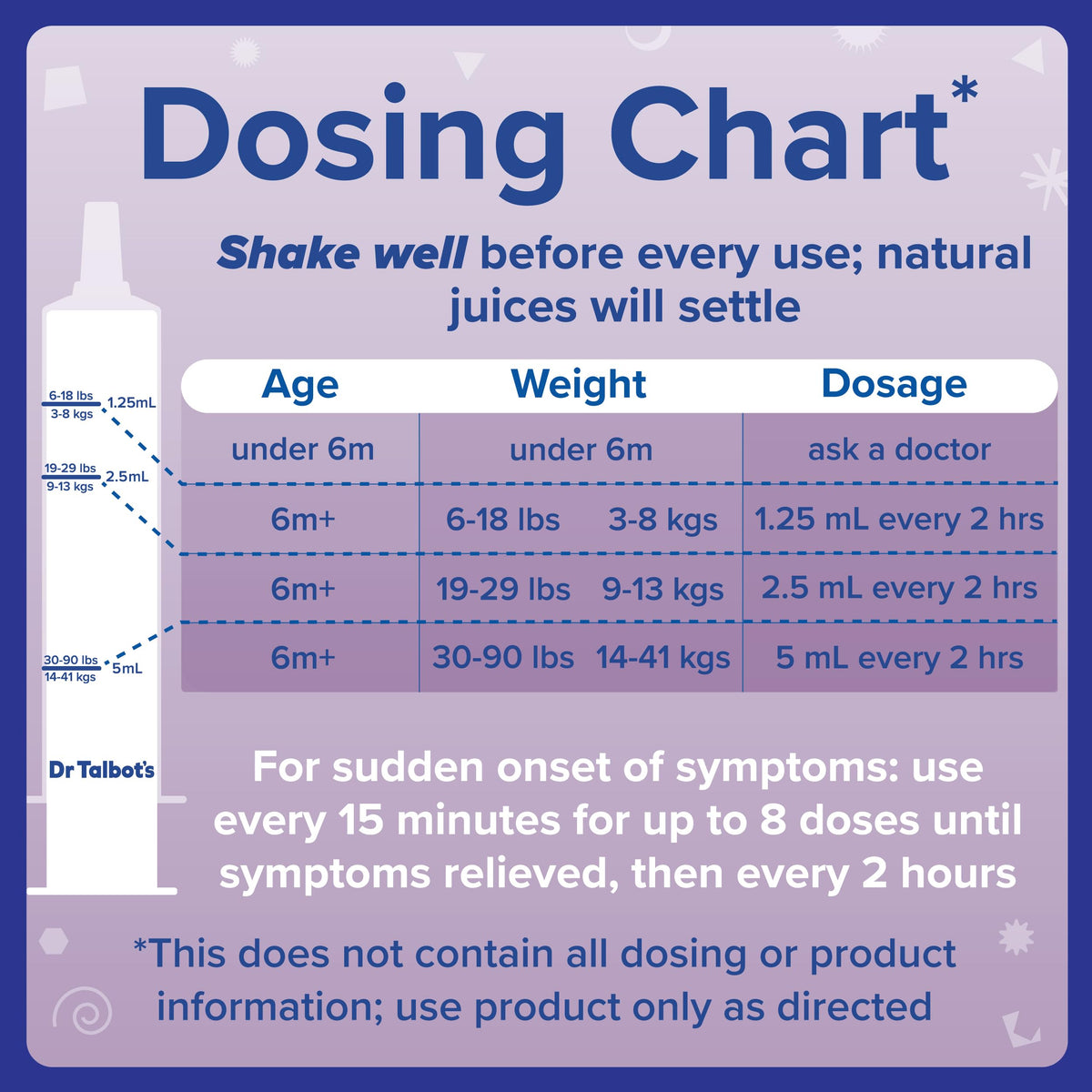 Dosing Chart*

Shake well before every use; natural juices will settle

6-18 lbs
3-8 kgs
1.25mL

19-29 lbs
9-13 kgs
2.5mL

30-90 lbs
14-41 kgs
5mL

Dr Talbot's

| Age | Weight | Dosage |
|---|---|---|
| under 6m | under 6m | ask a doctor |
| 6m+ | 6-18 lbs 3-8 kgs | 1.25 mL every 2 hrs |
| 6m+ | 19-29 lbs 9-13 kgs | 2.5 mL every 2 hrs |
| 6m+ | 30-90 lbs 14-41 kgs | 5 mL every 2 hrs |

For sudden onset of symptoms: use every 15 minutes for up to 8 doses until symptoms relieved, then every 2 hours

*This does not contain all dosing or product information; use product only as directed